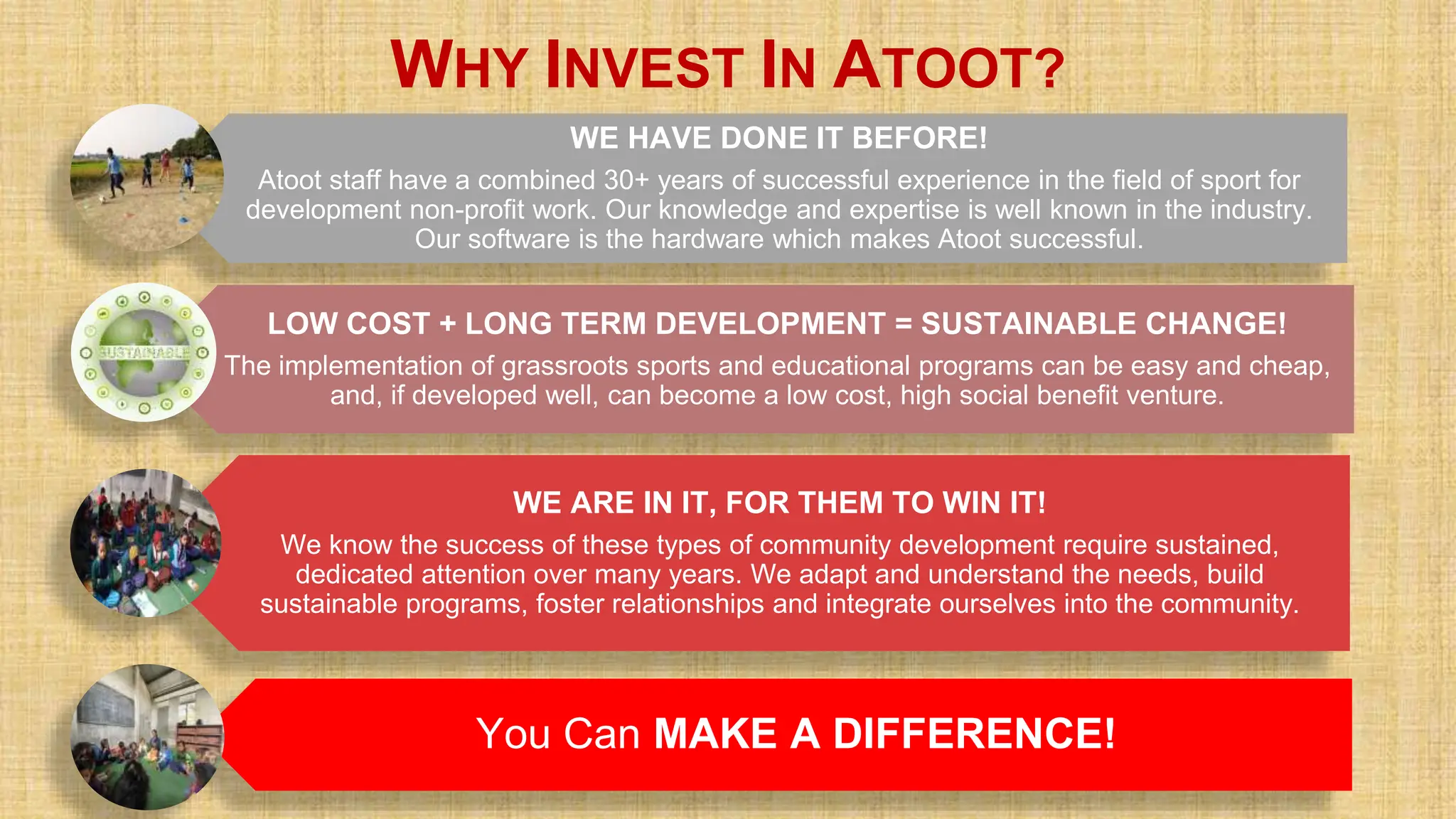 WHY INVEST IN ATOOT?

WE HAVE DONE IT BEFORE!

Atoot staff have a combined 30+ years of successful experience in the field of sport for development non-profit work. Our knowledge and expertise is well known in the industry. Our software is the hardware which makes Atoot successful.

SUSTAINABLE

LOW COST + LONG TERM DEVELOPMENT = SUSTAINABLE CHANGE!

The implementation of grassroots sports and educational programs can be easy and cheap, and, if developed well, can become a low cost, high social benefit venture.

WE ARE IN IT, FOR THEM TO WIN IT!

We know the success of these types of community development require sustained, dedicated attention over many years. We adapt and understand the needs, build sustainable programs, foster relationships and integrate ourselves into the community.

You Can MAKE A DIFFERENCE!